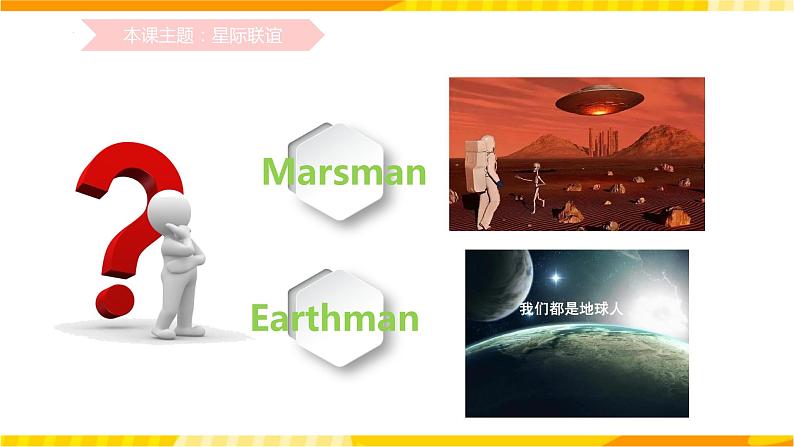 本课主题：星际联谊

Marsman

Earthman

我们都是地球人